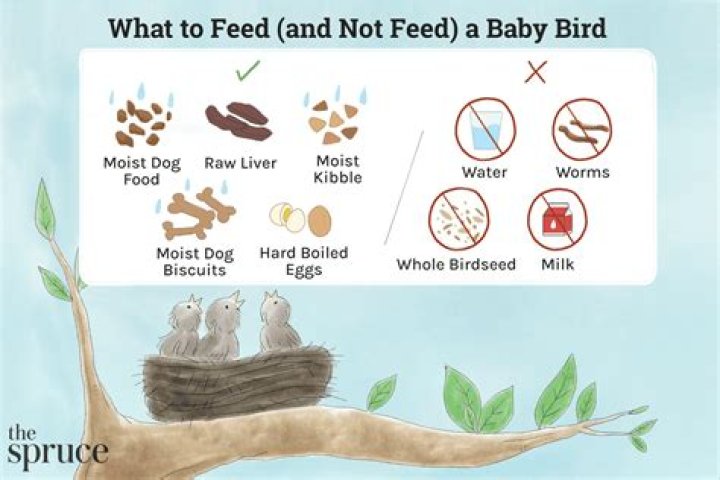 What to Feed (and Not Feed) a Baby Bird

Moist Dog Food

Raw Liver

Moist Kibble

Moist Dog Biscuits

Hard Boiled Eggs

Water

Worms

Whole Birdseed

Milk

the spruce